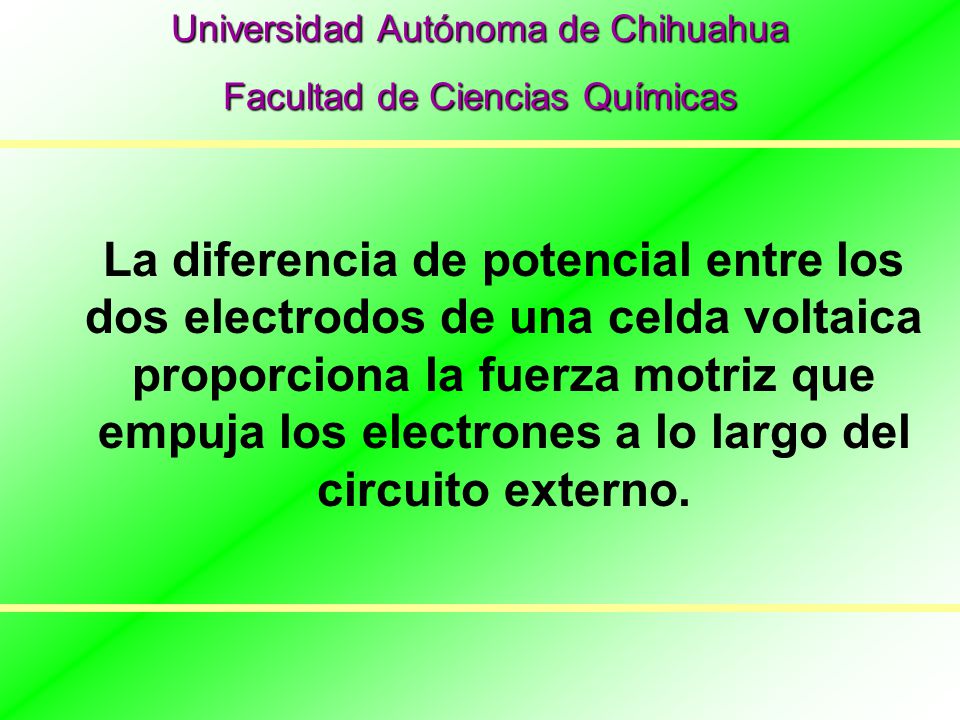 Universidad Autónoma de Chihuahua

Facultad de Ciencias Químicas

La diferencia de potencial entre los dos electrodos de una celda voltaica proporciona la fuerza motriz que empuja los electrones a lo largo del circuito externo.